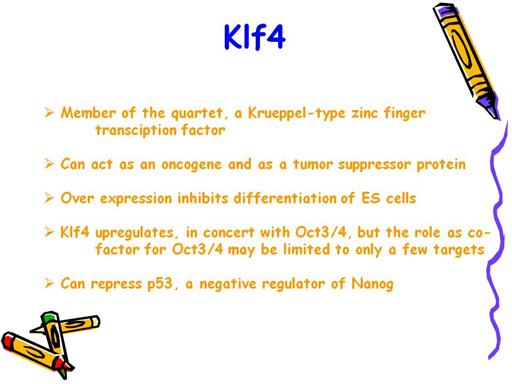 Klf4

➢ Member of the quartet, a Krueppel-type zinc finger transciption factor

➢ Can act as an oncogene and as a tumor suppressor protein

➢ Over expression inhibits differentiation of ES cells

➢ Klf4 upregulates, in concert with Oct3/4, but the role as co-factor for Oct3/4 may be limited to only a few targets

➢ Can repress p53, a negative regulator of Nanog